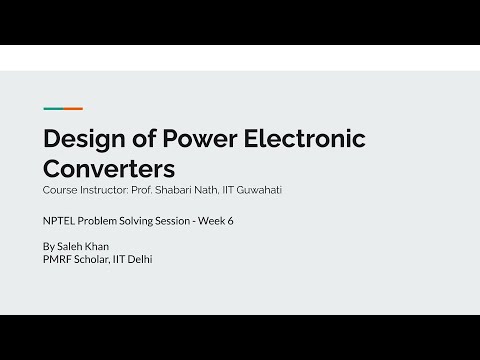 Design of Power Electronic Converters
Course Instructor: Prof. Shabari Nath, IIT Guwahati

NPTEL Problem Solving Session - Week 6

By Saleh Khan
PMRF Scholar, IIT Delhi